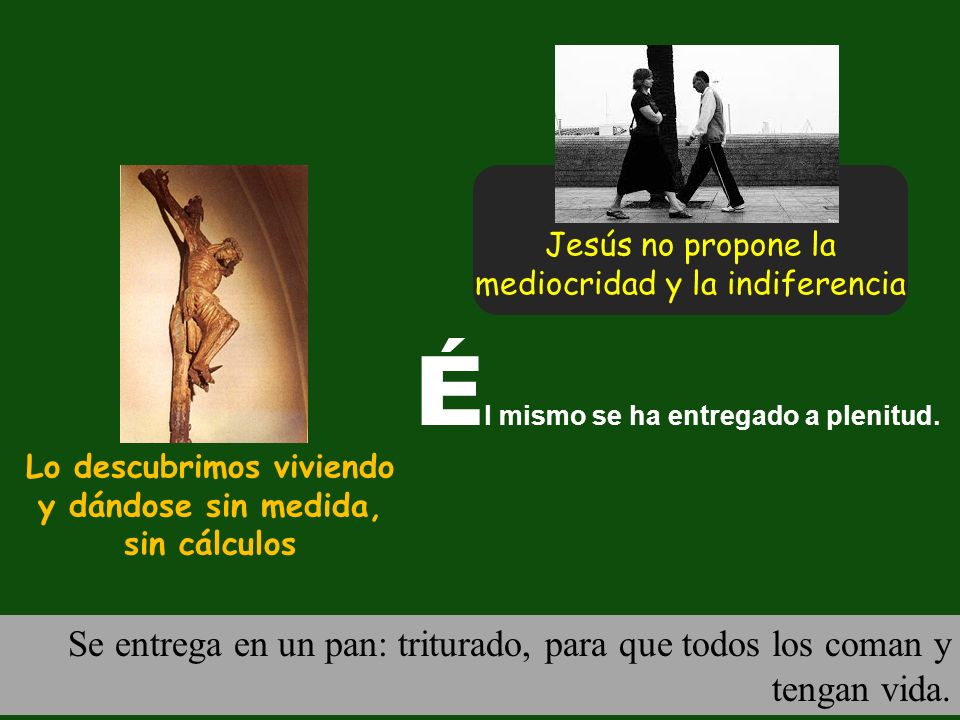 Jesús no propone la mediocridad y la indiferencia

Él mismo se ha entregado a plenitud.

Lo descubrimos viviendo y dándose sin medida, sin cálculos

Se entrega en un pan: triturado, para que todos los coman y tengan vida.